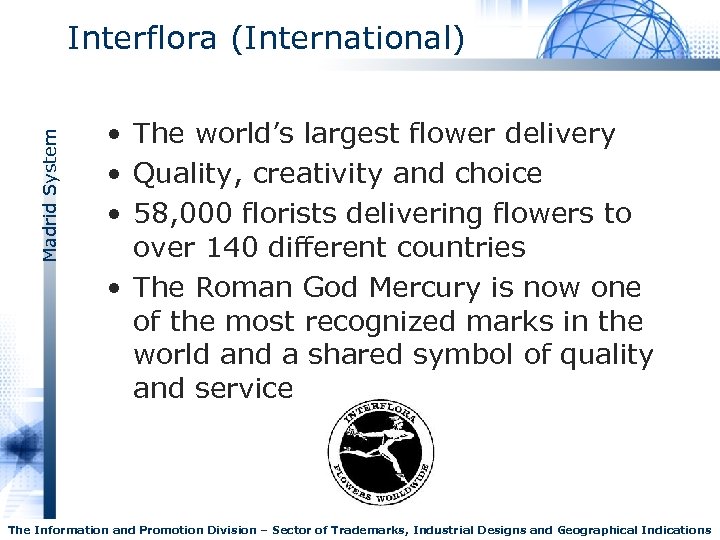 Interflora (International)

Madrid System

• The world's largest flower delivery
• Quality, creativity and choice
• 58,000 florists delivering flowers to over 140 different countries
• The Roman God Mercury is now one of the most recognized marks in the world and a shared symbol of quality and service

INTERFLORA
FLOWERS WORLDWIDE

The Information and Promotion Division – Sector of Trademarks, Industrial Designs and Geographical Indications